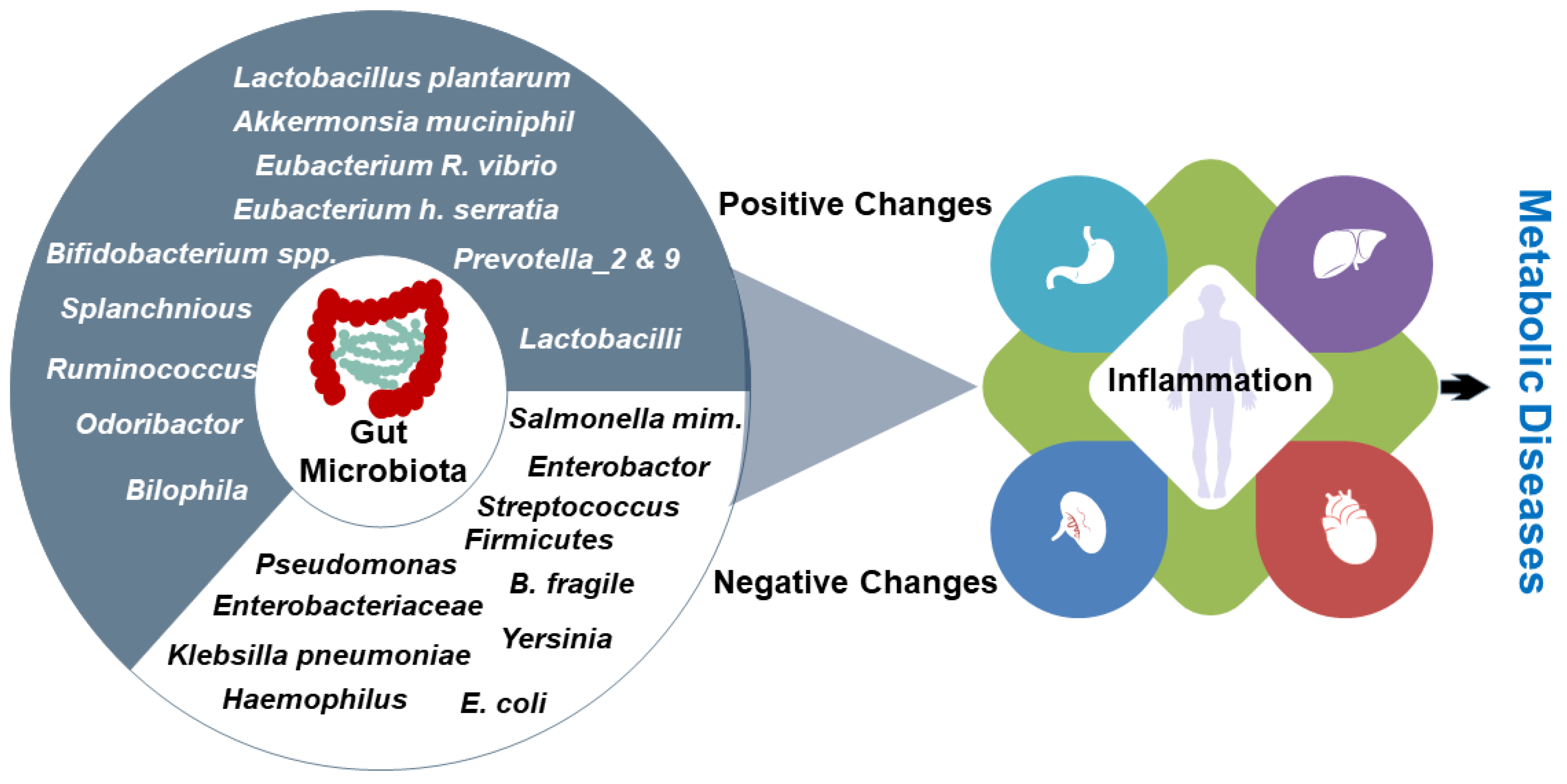 Lactobacillus plantarum
Akkermonsia muciniphil
Eubacterium R. vibrio
Eubacterium h. serratia
Bifidobacterium spp.
Prevotella_2 & 9
Splanchnious
Lactobacilli
Ruminococcus
Odoribactor
Bilophila

Gut Microbiota

Salmonella mim.
Enterobactor
Streptococcus
Firmicutes
Pseudomonas
B. fragile
Enterobacteriaceae
Yersinia
Klebsilla pneumoniae
Haemophilus
E. coli

Positive Changes
Negative Changes

Inflammation

Metabolic Diseases